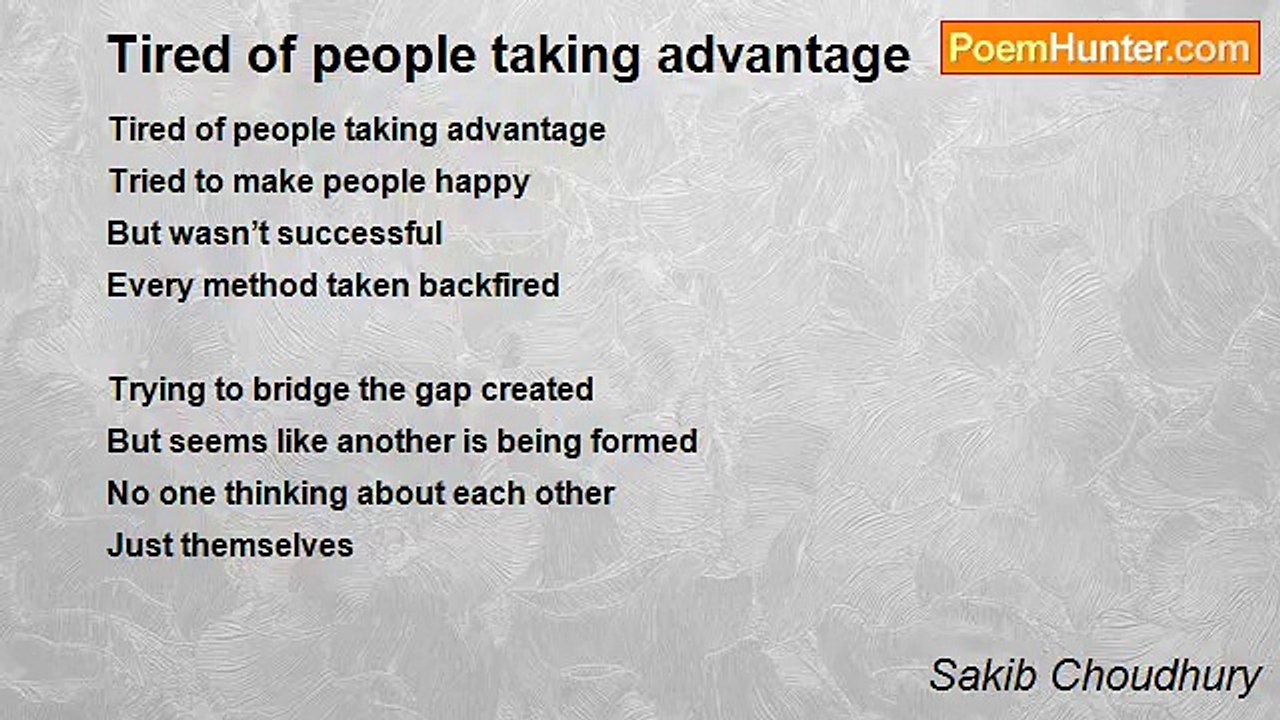 Tired of people taking advantage

PoemHunter.com

Tired of people taking advantage
Tried to make people happy
But wasn't successful
Every method taken backfired

Trying to bridge the gap created
But seems like another is being formed
No one thinking about each other
Just themselves

Sakib Choudhury